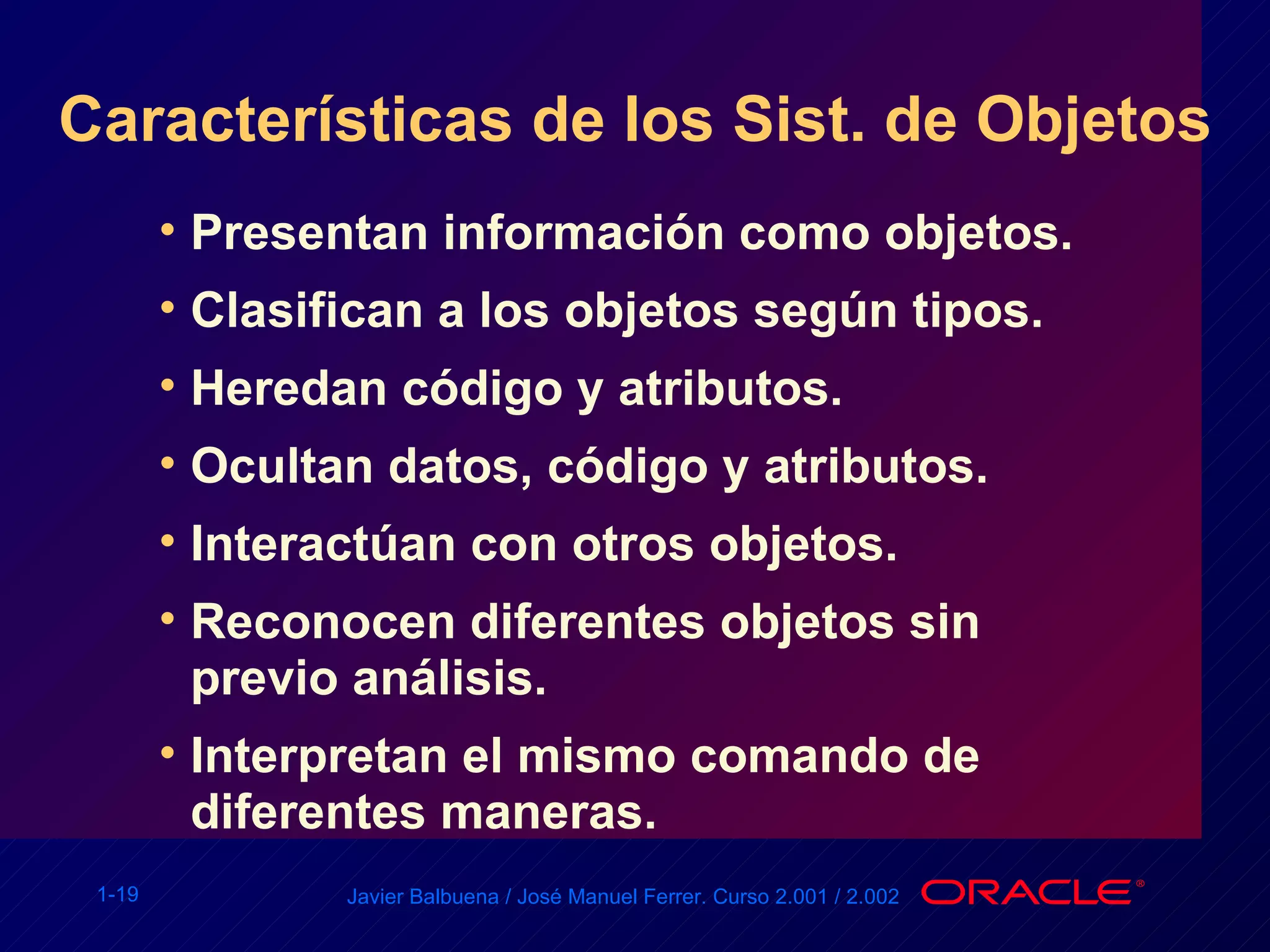 Características de los Sist. de Objetos

• Presentan información como objetos.
• Clasifican a los objetos según tipos.
• Heredan código y atributos.
• Ocultan datos, código y atributos.
• Interactúan con otros objetos.
• Reconocen diferentes objetos sin previo análisis.
• Interpretan el mismo comando de diferentes maneras.

1-19

Javier Balbuena / José Manuel Ferrer. Curso 2.001 / 2.002

ORACLE®